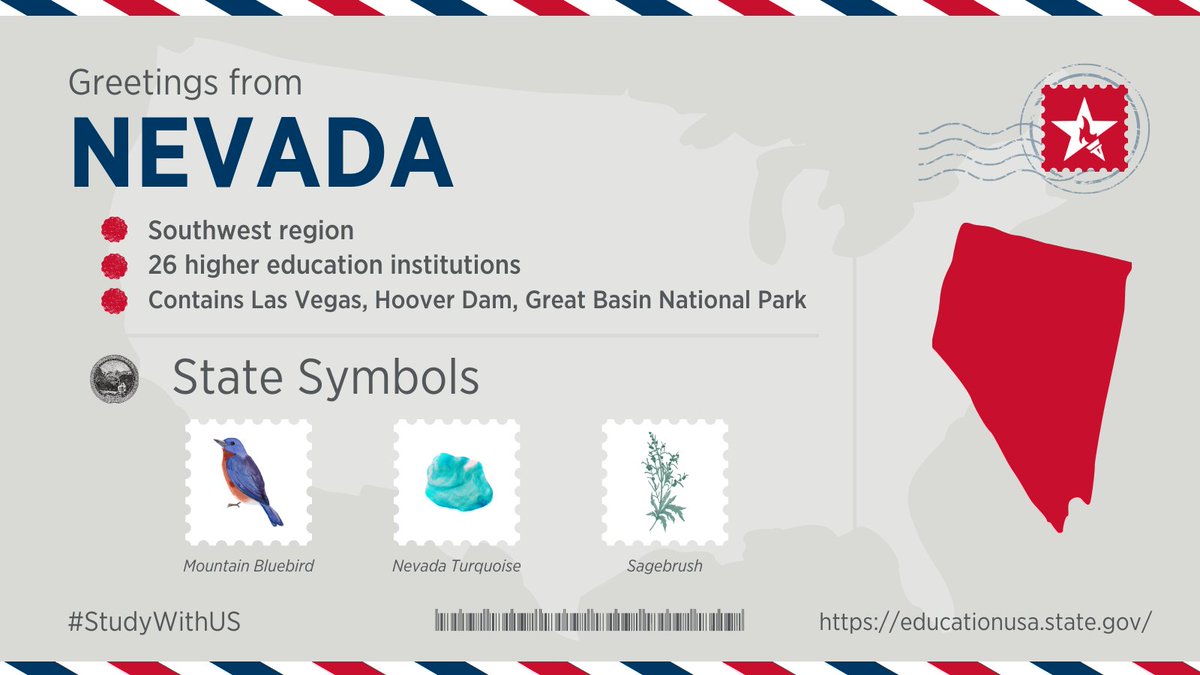 Greetings from

NEVADA

Southwest region
26 higher education institutions
Contains Las Vegas, Hoover Dam, Great Basin National Park

State Symbols

Mountain Bluebird
Nevada Turquoise
Sagebrush

#StudyWithUS

https://educationusa.state.gov/